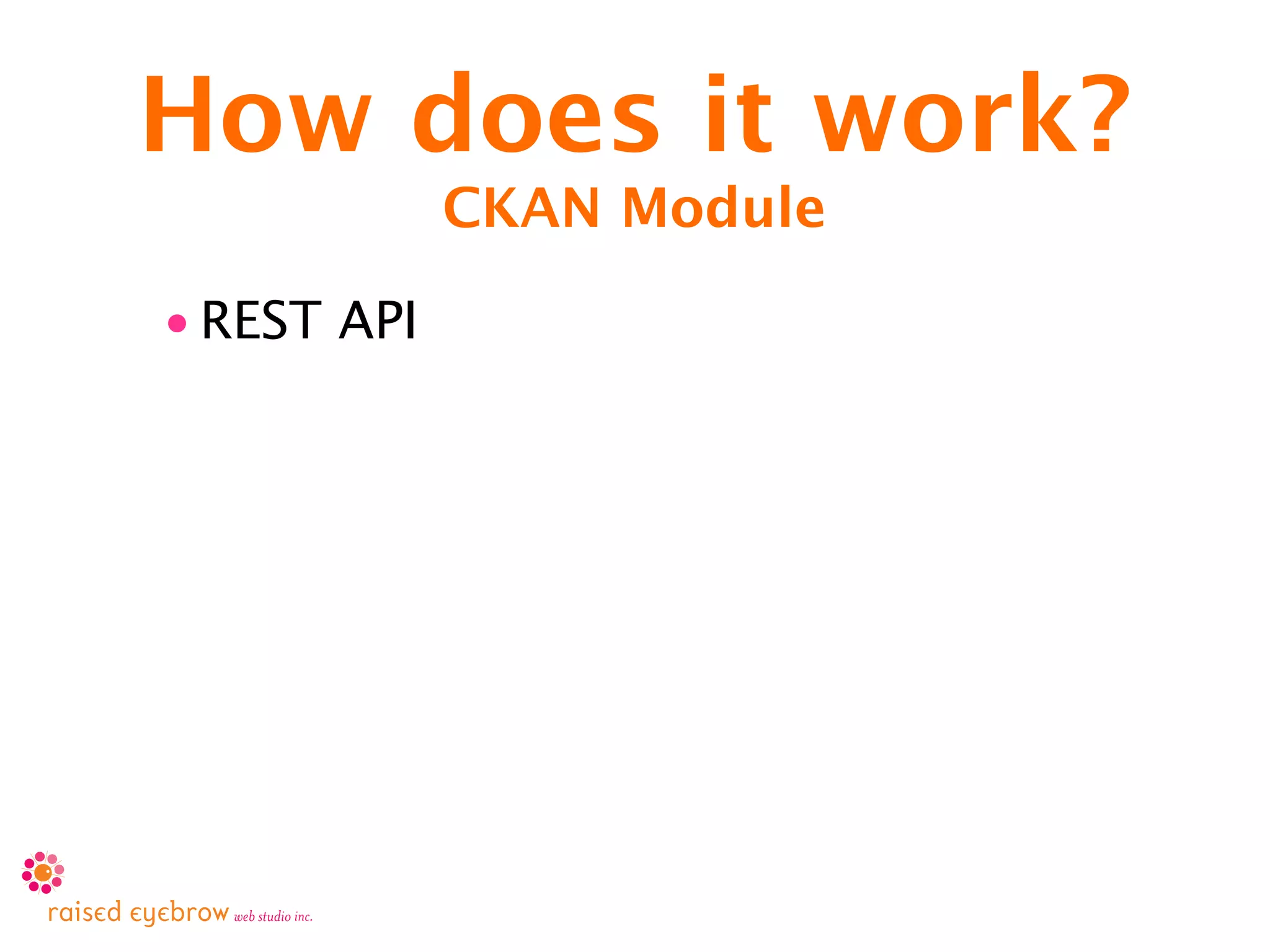 How does it work?
CKAN Module

• REST API

raised eyebrow web studio inc.